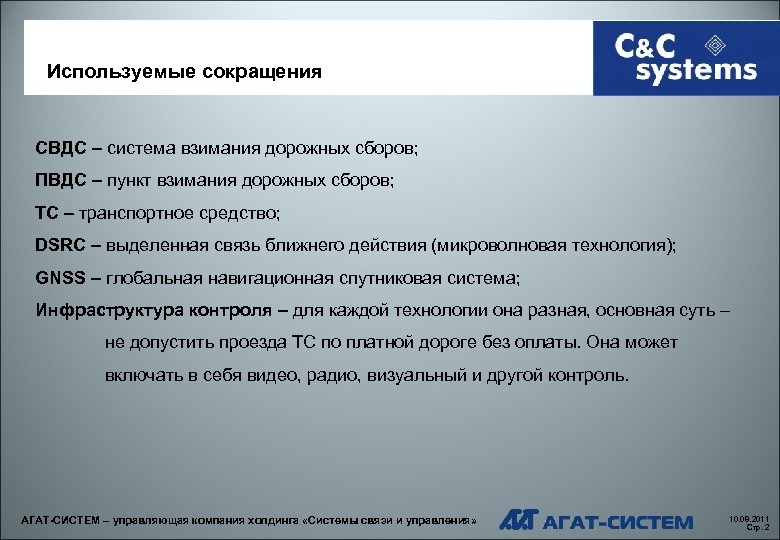 Используемые сокращения

C&C systems

СВДС – система взимания дорожных сборов;

ПВДС – пункт взимания дорожных сборов;

ТС – транспортное средство;

DSRC – выделенная связь ближнего действия (микроволновая технология);

GNSS – глобальная навигационная спутниковая система;

Инфраструктура контроля – для каждой технологии она разная, основная суть – не допустить проезда ТС по платной дороге без оплаты. Она может включать в себя видео, радио, визуальный и другой контроль.

АГАТ-СИСТЕМ – управляющая компания холдинга «Системы связи и управления»

АГАТ-СИСТЕМ

10.09.2011
Стр. 2